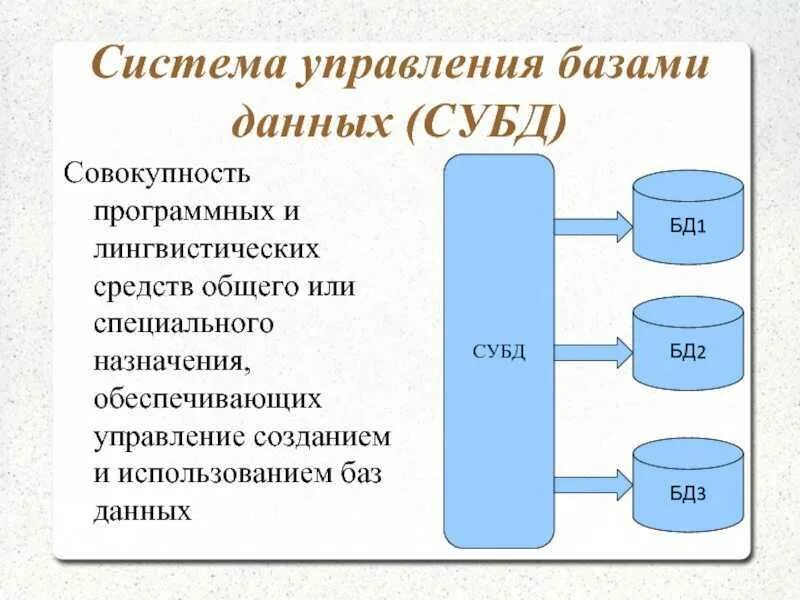 Система управления базами данных (СУБД)

Совокупность программных и лингвистических средств общего или специального назначения, обеспечивающих управление созданием и использованием баз данных

СУБД

БД1

БД2

БД3